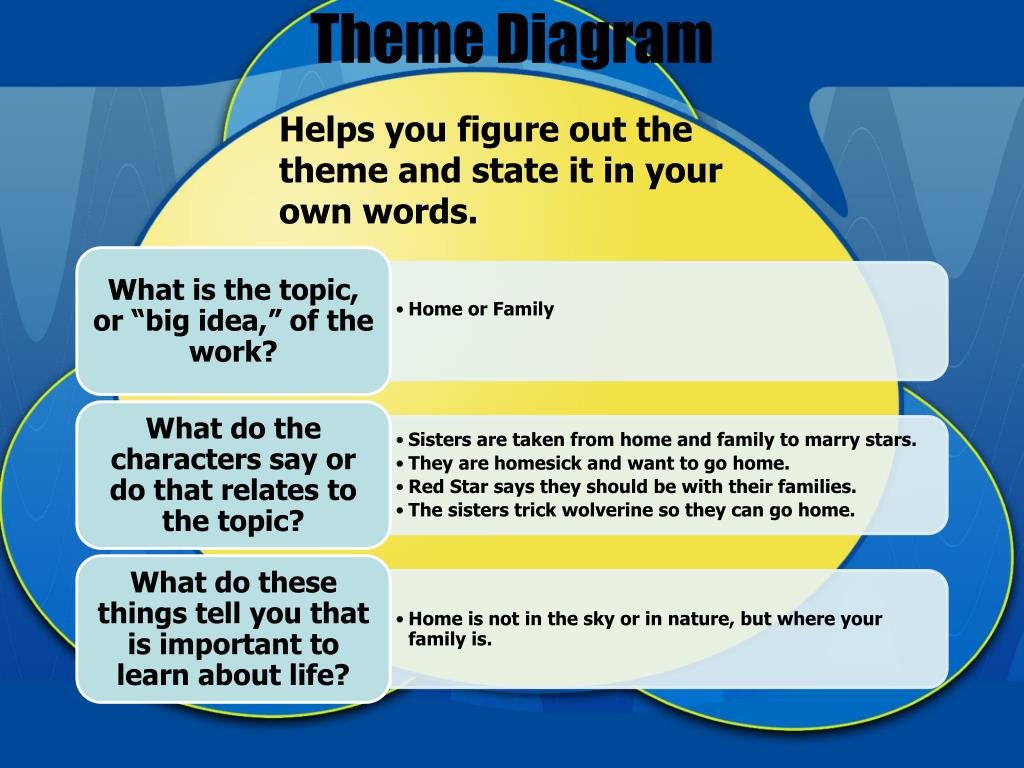 Theme Diagram

Helps you figure out the theme and state it in your own words.

What is the topic, or “big idea,” of the work?

• Home or Family

What do the characters say or do that relates to the topic?

• Sisters are taken from home and family to marry stars.
• They are homesick and want to go home.
• Red Star says they should be with their families.
• The sisters trick wolverine so they can go home.

What do these things tell you that is important to learn about life?

• Home is not in the sky or in nature, but where your family is.